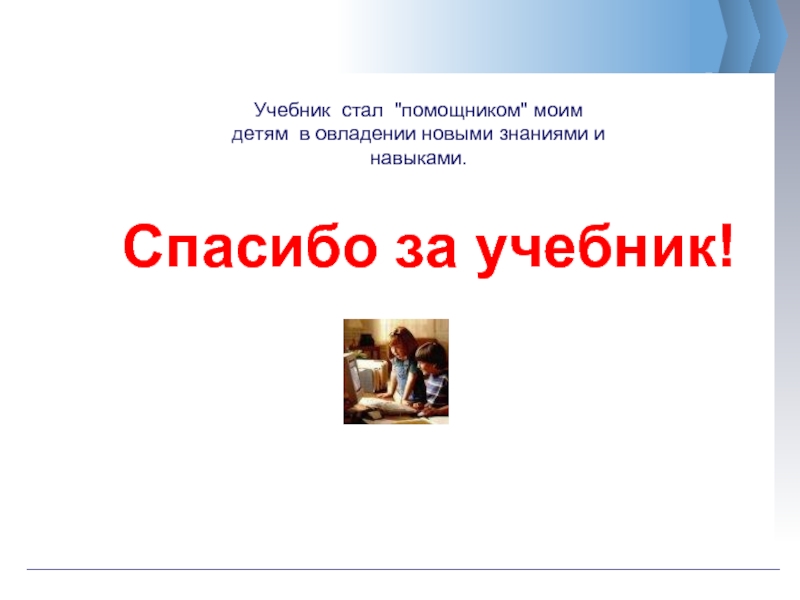 Учебник стал "помощником" моим детям в овладении новыми знаниями и навыками.

Спасибо за учебник!